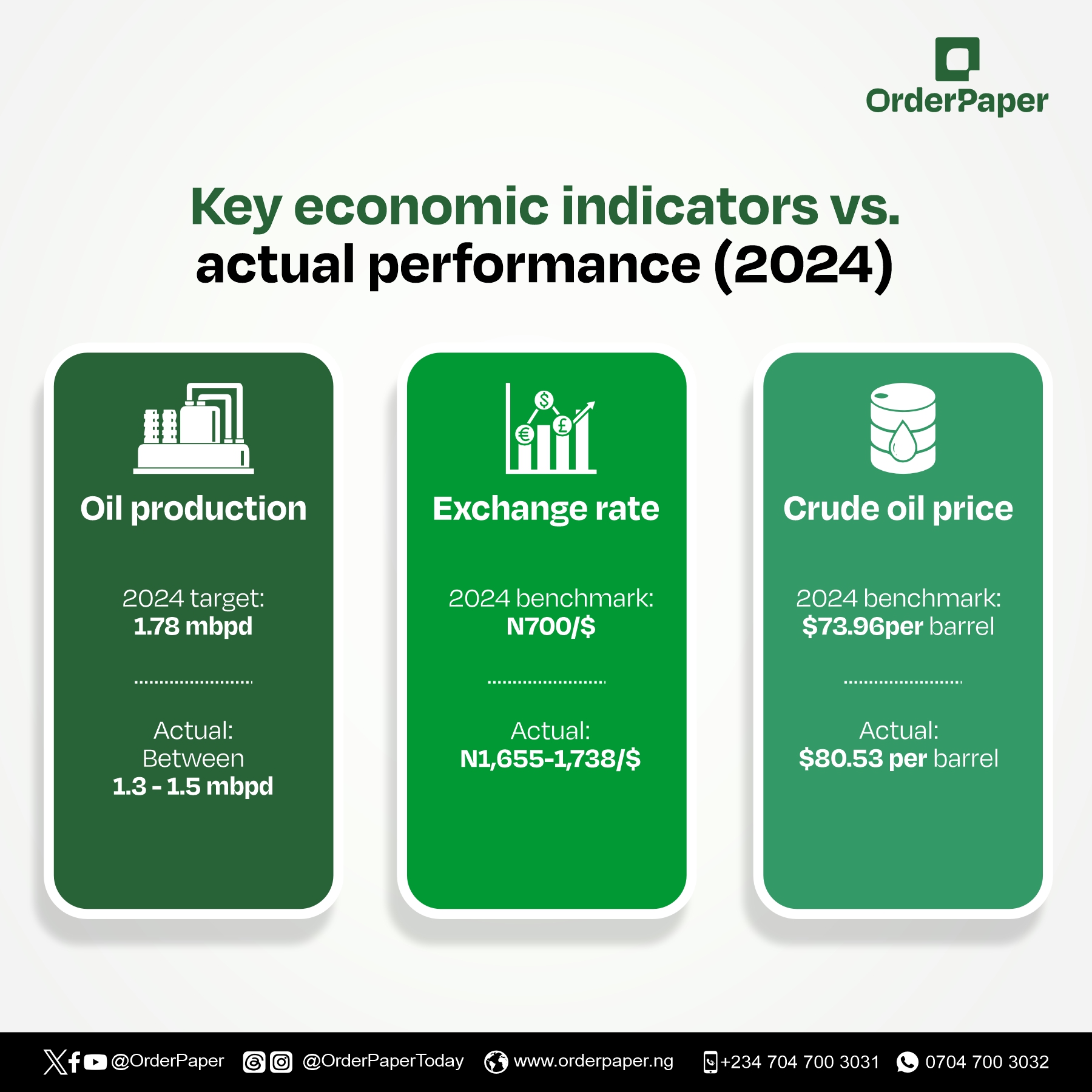 OrderPaper

Key economic indicators vs. actual performance (2024)

Oil production

2024 target:
1.78 mbpd

Actual:
Between
1.3 - 1.5 mbpd

Exchange rate

2024 benchmark:
N700/$

Actual:
N1,655-1,738/$

Crude oil price

2024 benchmark:
$73.96per barrel

Actual:
$80.53 per barrel

@OrderPaper @OrderPaperToday www.orderpaper.ng +234 704 700 3031 0704 700 3032